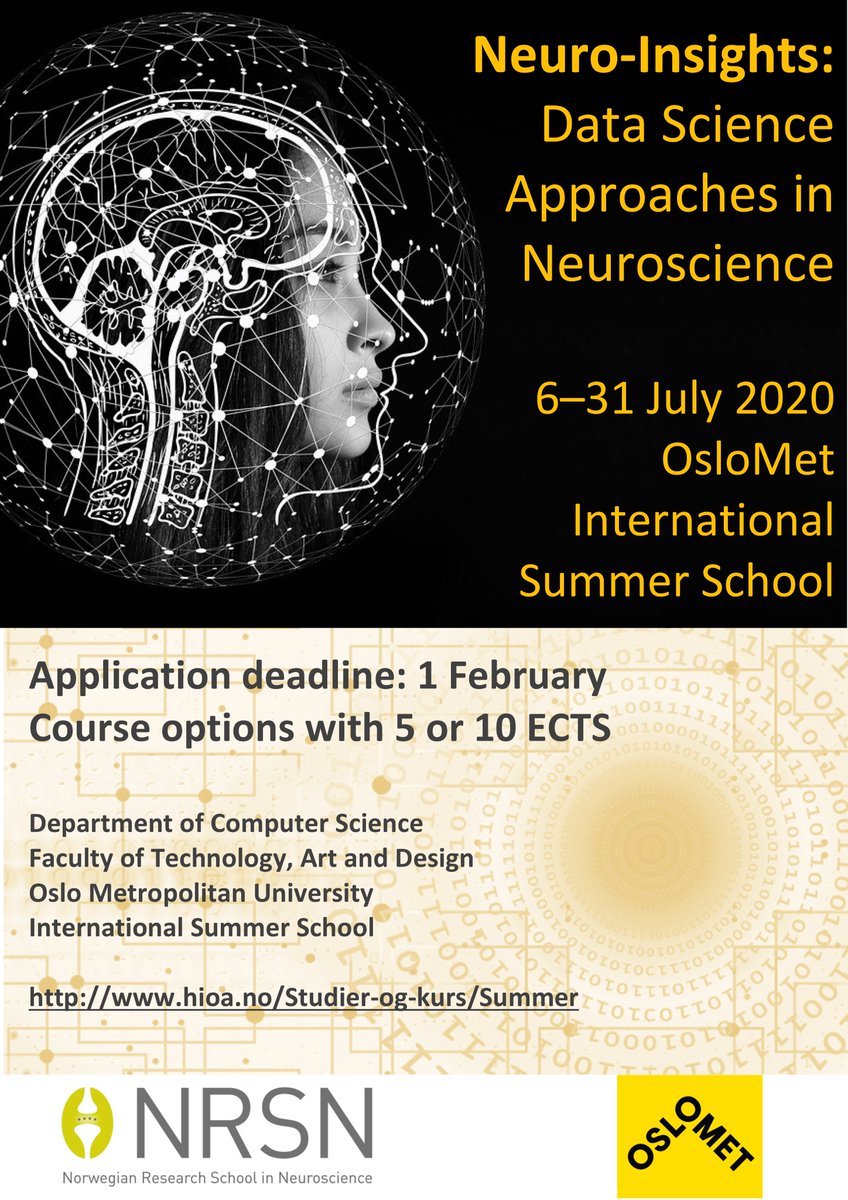 Neuro-Insights:
Data Science Approaches in Neuroscience

6–31 July 2020
OsloMet
International Summer School

Application deadline: 1 February
Course options with 5 or 10 ECTS

Department of Computer Science
Faculty of Technology, Art and Design
Oslo Metropolitan University
International Summer School

http://www.hioa.no/Studier-og-kurs/Summer

NRSN
Norwegian Research School in Neuroscience

OSLOMET